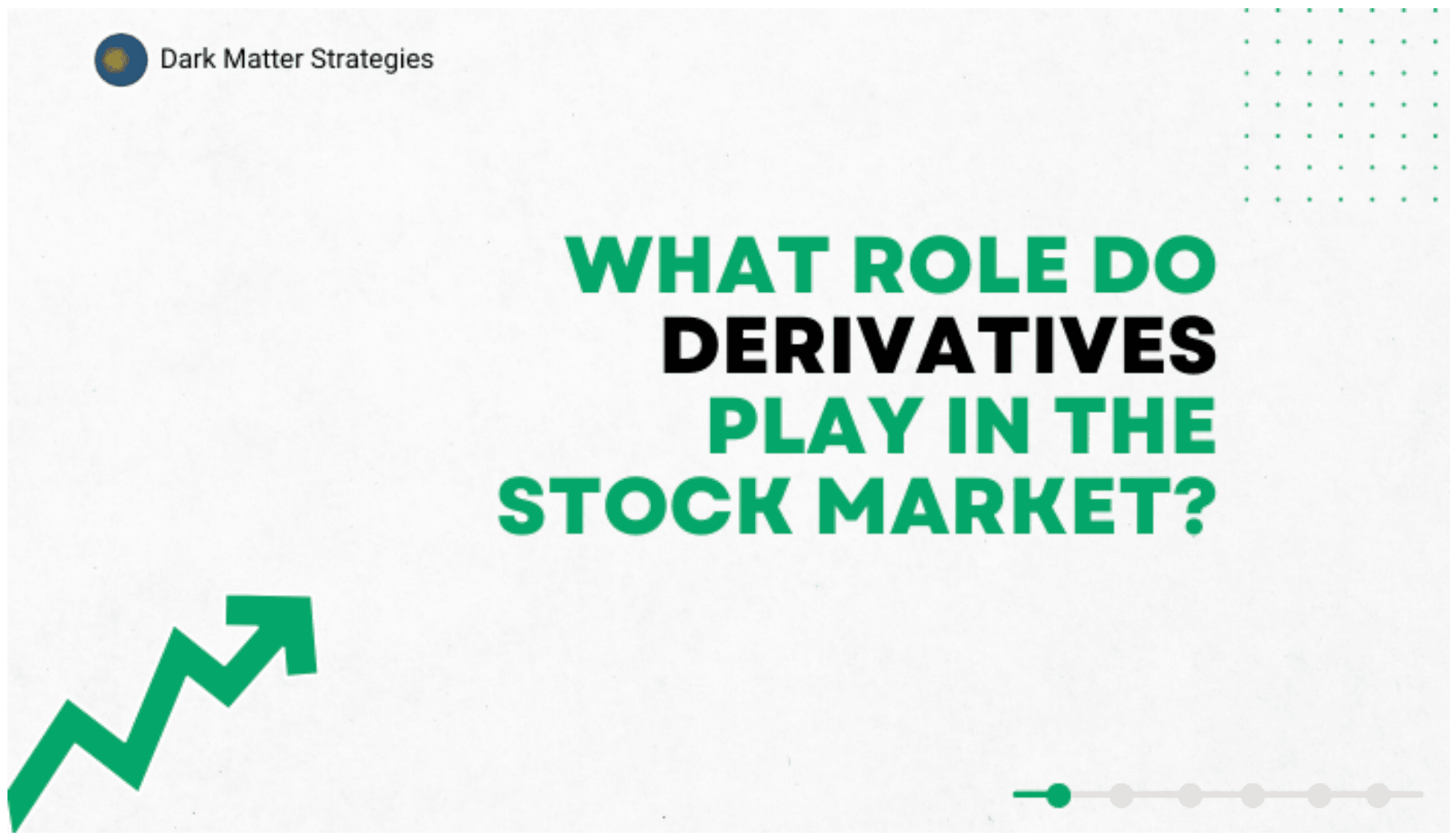 Dark Matter Strategies

WHAT ROLE DO DERIVATIVES PLAY IN THE STOCK MARKET?